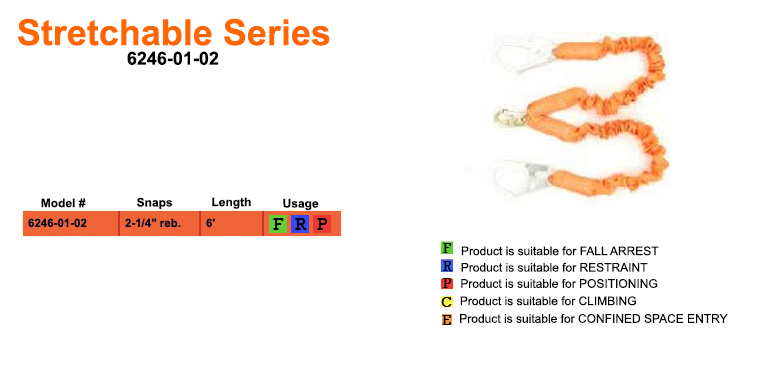 Stretchable Series
6246-01-02

| Model # | Snaps | Length | Usage |
|---|---|---|---|
| 6246-01-02 | 2-1/4" reb. | 6' | F R P |

F Product is suitable for FALL ARREST
R Product is suitable for RESTRAINT
P Product is suitable for POSITIONING
C Product is suitable for CLIMBING
E Product is suitable for CONFINED SPACE ENTRY